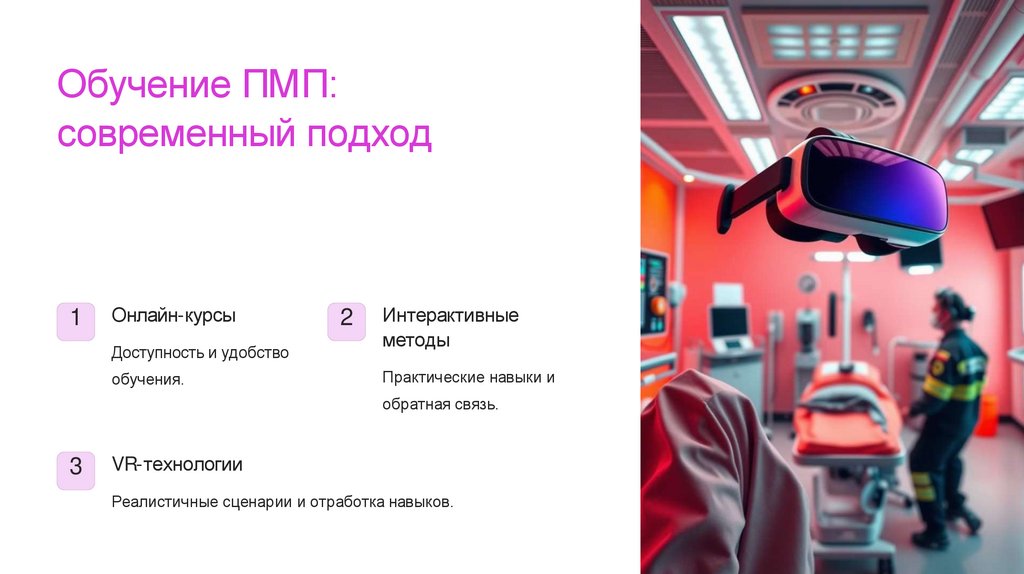 Обучение ПМП: современный подход

1

Онлайн-курсы

Доступность и удобство обучения.

2

Интерактивные методы

Практические навыки и обратная связь.

3

VR-технологии

Реалистичные сценарии и отработка навыков.